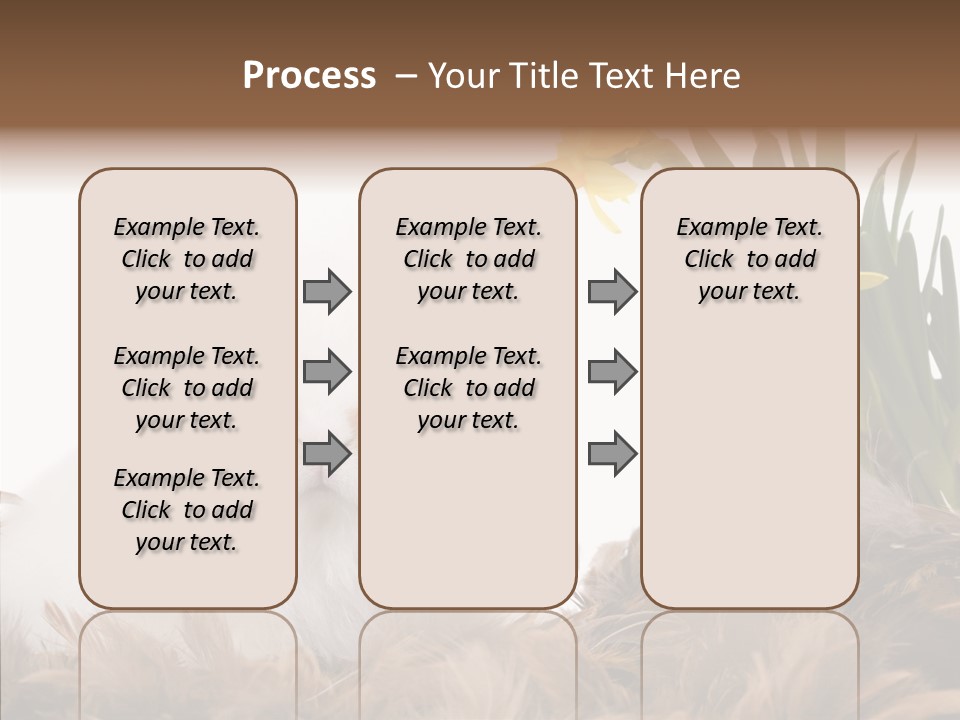 Process – Your Title Text Here

Example Text. Click to add your text.

Example Text. Click to add your text.

Example Text. Click to add your text.

Example Text. Click to add your text.

Example Text. Click to add your text.

Example Text. Click to add your text.